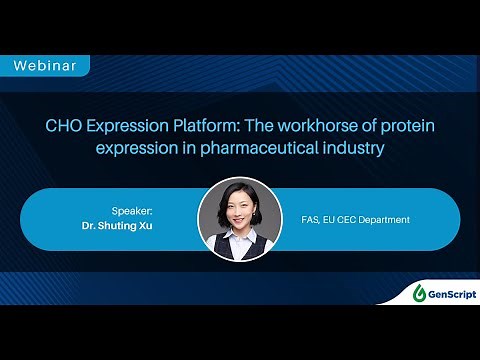 Webinar

CHO Expression Platform: The workhorse of protein expression in pharmaceutical industry

Speaker:
Dr. Shuting Xu

FAS, EU CEC Department

GenScript